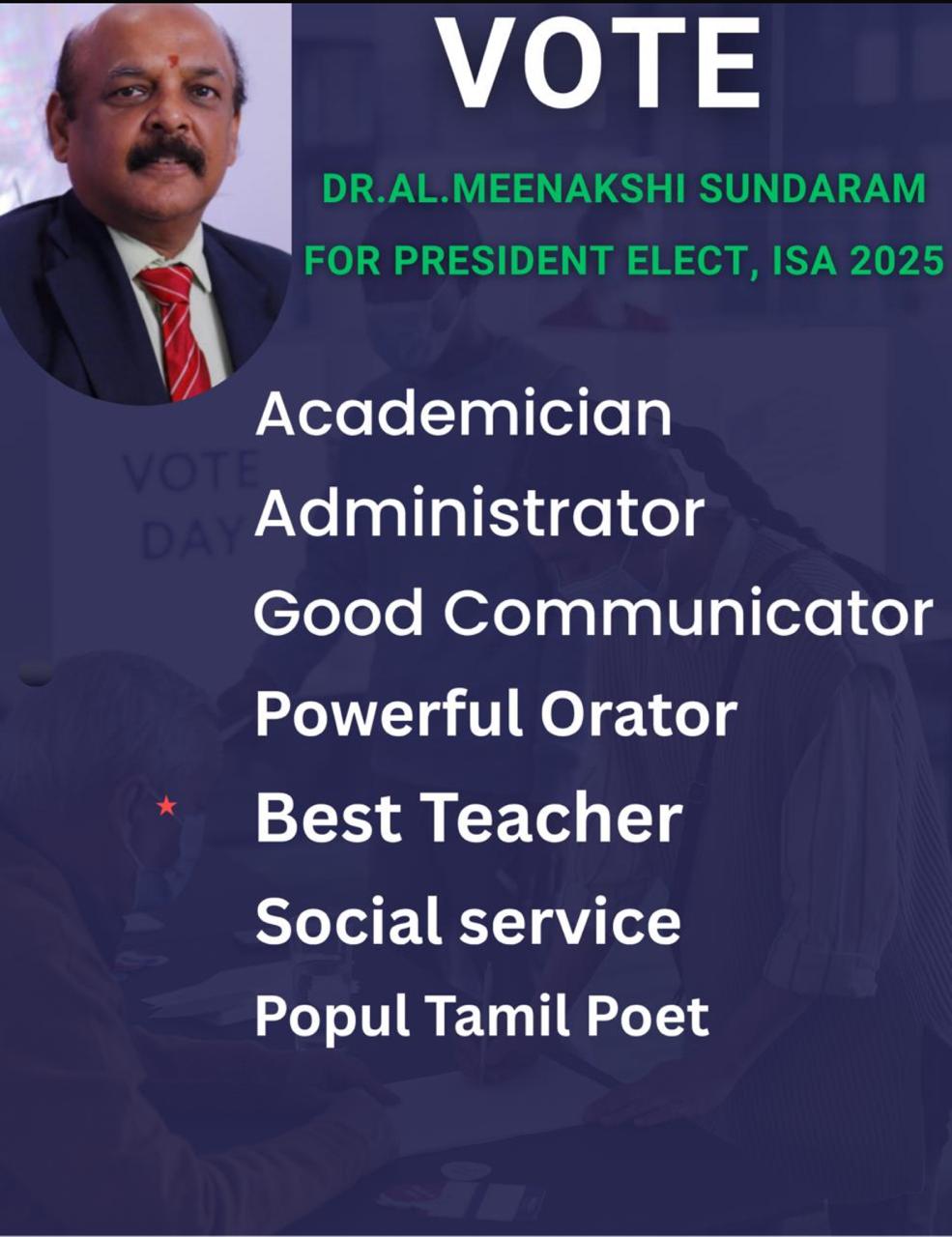 VOTE

DR.AL.MEENAKSHI SUNDARAM
FOR PRESIDENT ELECT, ISA 2025

VOTE
DAY

Academician
Administrator
Good Communicator
Powerful Orator
Best Teacher
Social service
Popul Tamil Poet